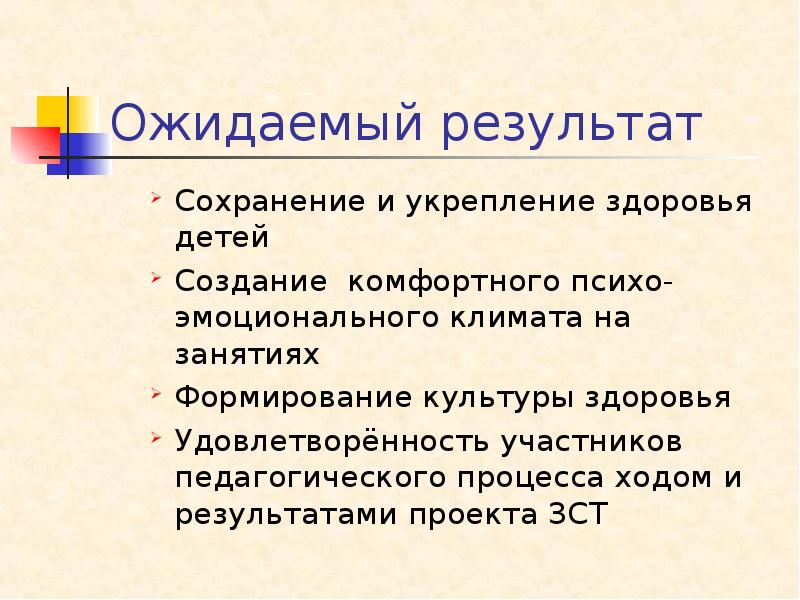 Ожидаемый результат

Сохранение и укрепление здоровья детей

Создание комфортного психо-эмоционального климата на занятиях

Формирование культуры здоровья

Удовлетворённость участников педагогического процесса ходом и результатами проекта ЗСТ